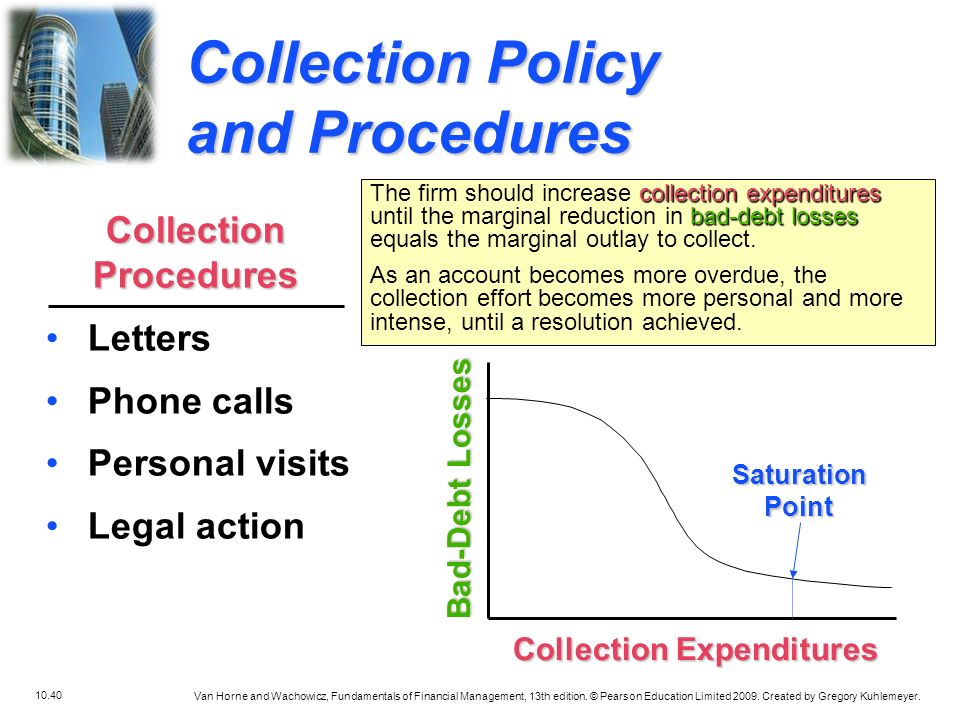 Collection Policy and Procedures

Collection Procedures

• Letters
• Phone calls
• Personal visits
• Legal action

The firm should increase collection expenditures until the marginal reduction in bad-debt losses equals the marginal outlay to collect.

As an account becomes more overdue, the collection effort becomes more personal and more intense, until a resolution achieved.

Bad-Debt Losses

Saturation Point

Collection Expenditures

10.40

Van Horne and Wachowicz, Fundamentals of Financial Management, 13th edition. © Pearson Education Limited 2009. Created by Gregory Kuhlemeyer.